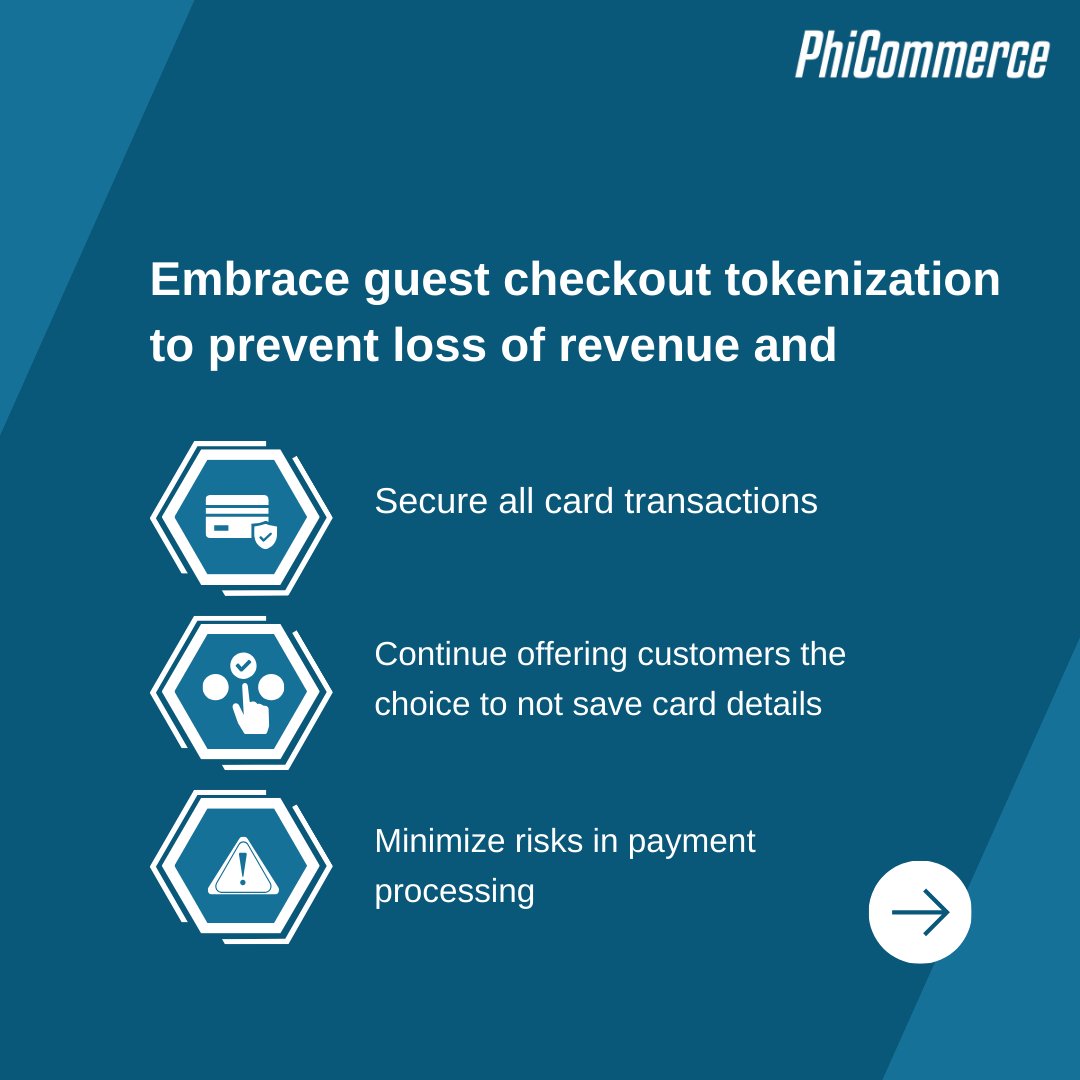 PhiCommerce

Embrace guest checkout tokenization to prevent loss of revenue and

Secure all card transactions

Continue offering customers the choice to not save card details

Minimize risks in payment processing